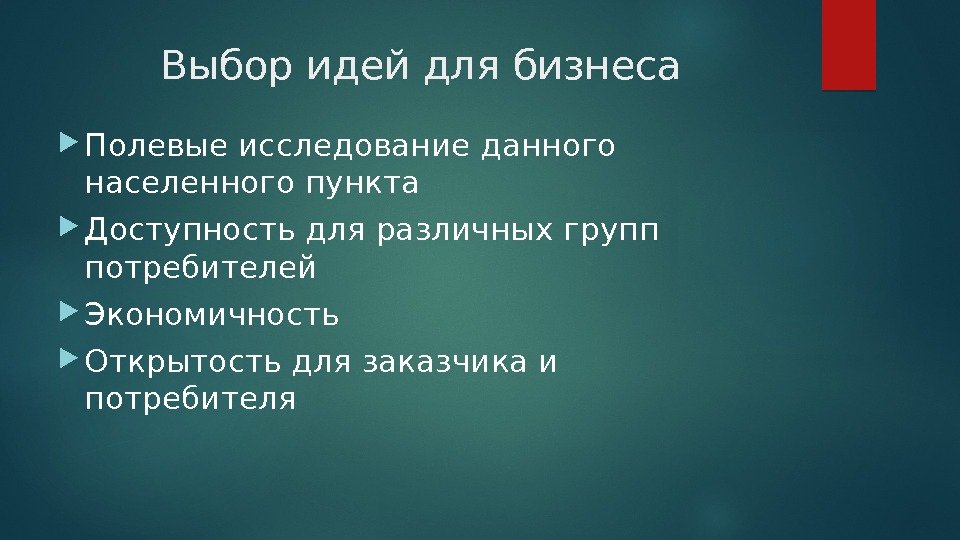 Выбор идей для бизнеса

Полевые исследование данного населенного пункта

Доступность для различных групп потребителей

Экономичность

Открытость для заказчика и потребителя